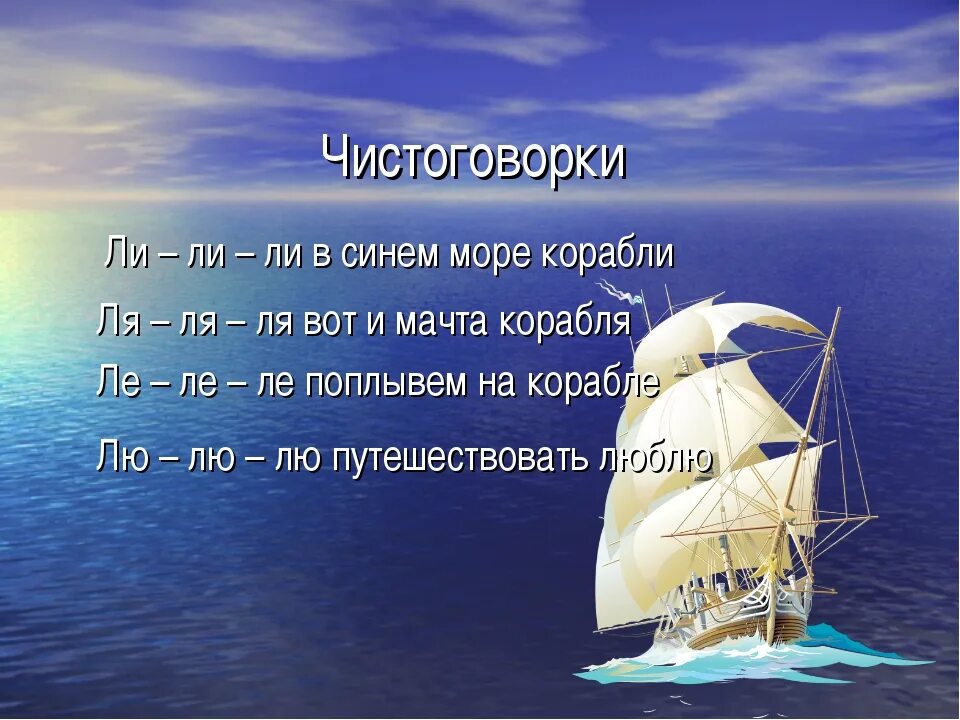 Чистоговорки

Ли – ли – ли в синем море корабли

Ля – ля – ля вот и мачта корабля

Ле – ле – ле поплывем на корабле

Лю – лю – лю путешествовать люблю